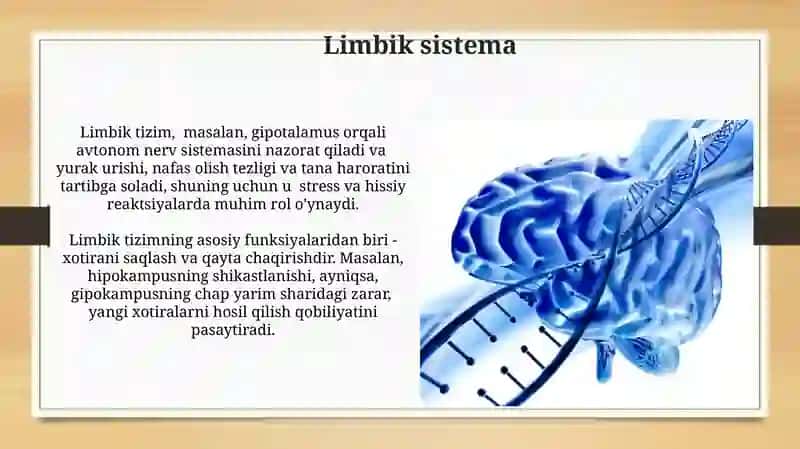 Limbik sistema

Limbik tizim, masalan, gipotalamus orqali avtonom nerv sistemasini nazorat qiladi va yurak urishi, nafas olish tezligi va tana haroratini tartibga soladi, shuning uchun u stress va hissiy reaktsiyalarda muhim rol o'ynaydi.

Limbik tizimning asosiy funksiyalaridan biri - xotirani saqlash va qayta chaqirishdir. Masalan, hipokampusning shikastlanishi, ayniqsa, gipokampusning chap yarim sharidagi zarar, yangi xotiralarni hosil qilish qobiliyatini pasaytiradi.